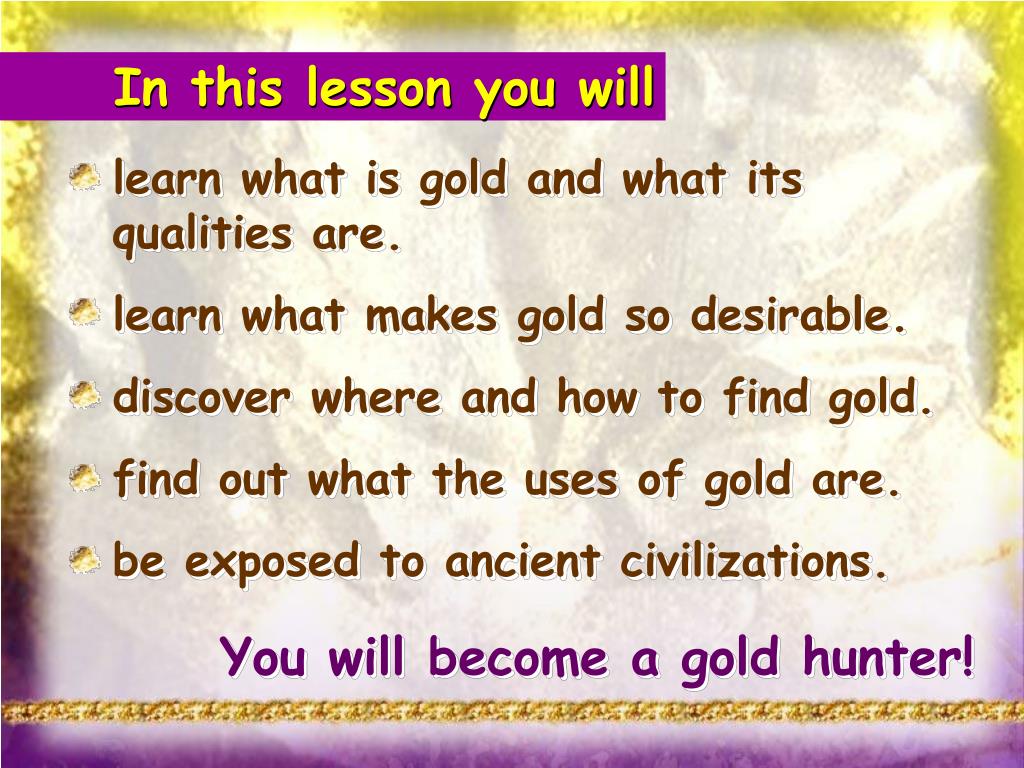 In this lesson you will

learn what is gold and what its qualities are.

learn what makes gold so desirable.

discover where and how to find gold.

find out what the uses of gold are.

be exposed to ancient civilizations.

You will become a gold hunter!